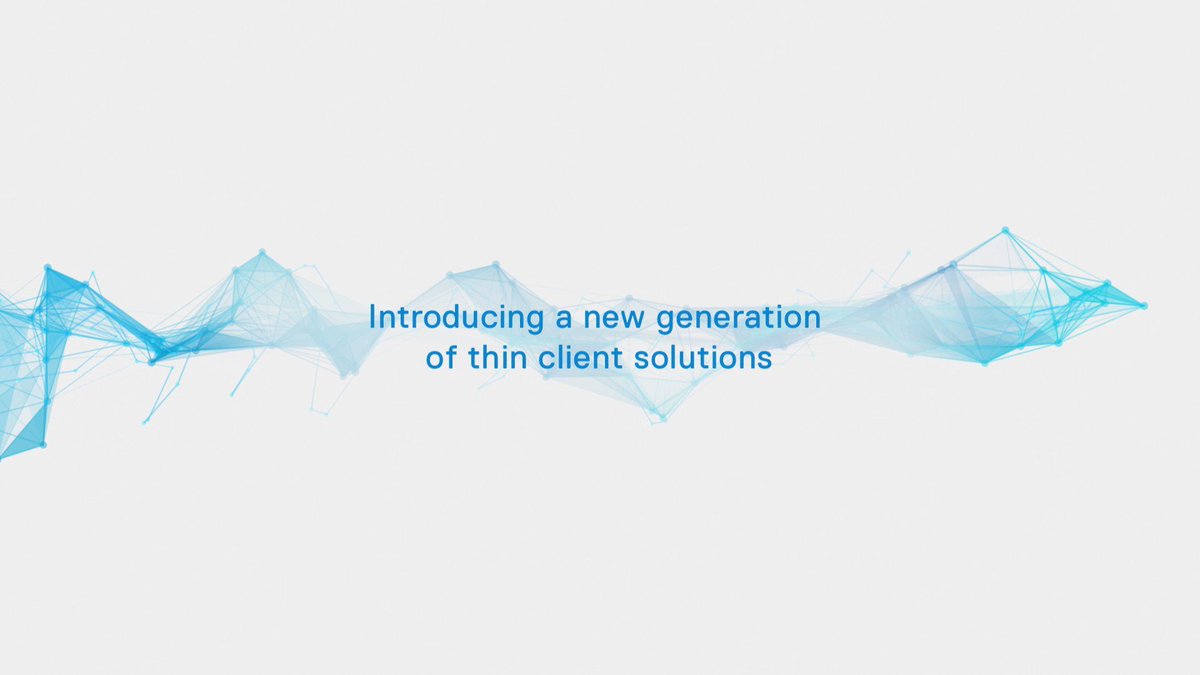 Introducing a new generation of thin client solutions